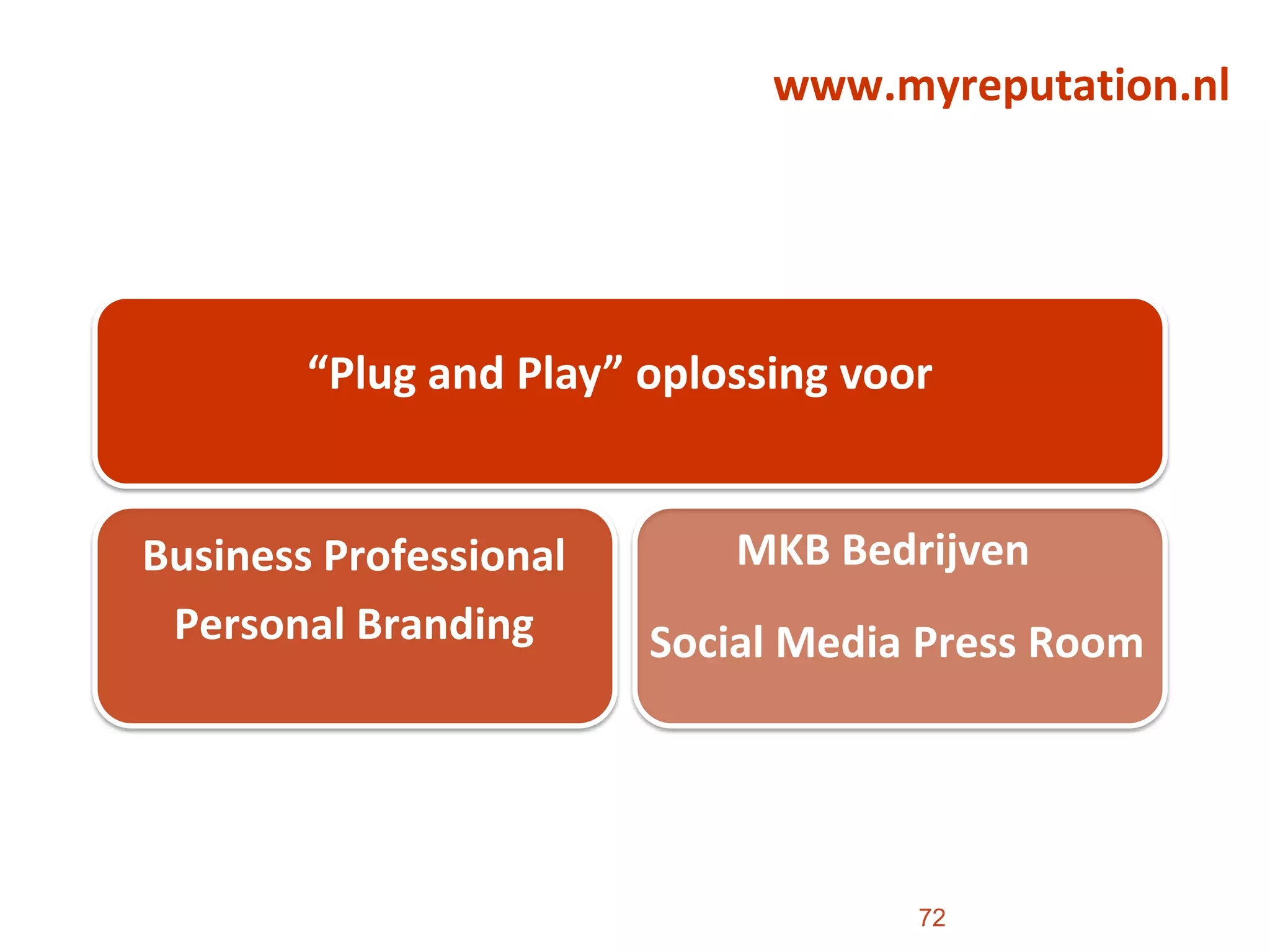 www.myreputation.nl

“Plug and Play” oplossing voor

Business Professional
Personal Branding

MKB Bedrijven
Social Media Press Room

72